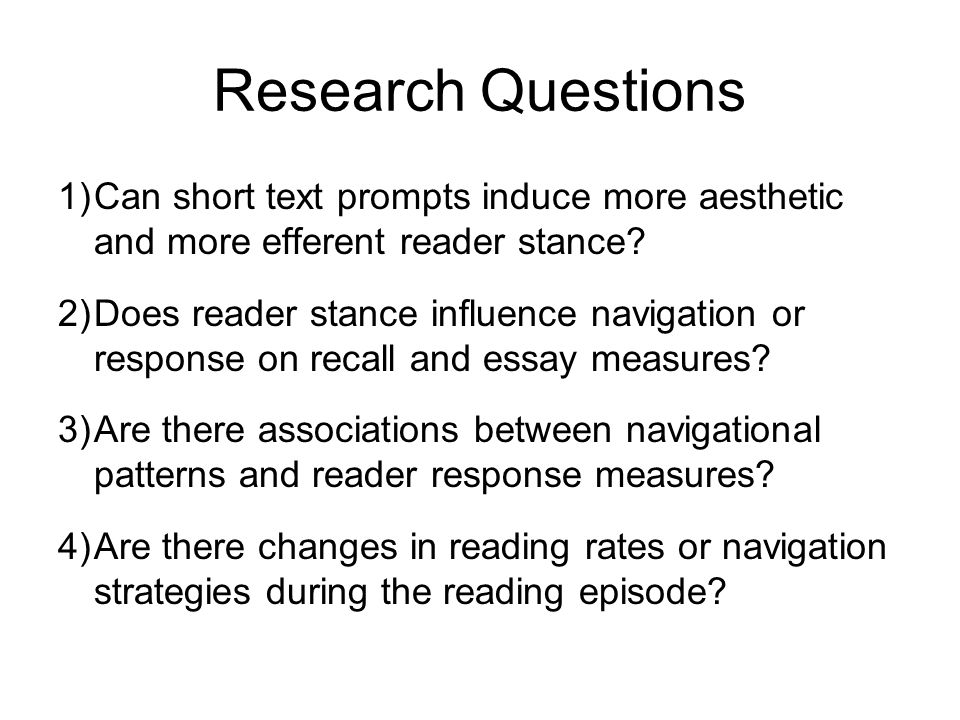 Research Questions

1) Can short text prompts induce more aesthetic and more efferent reader stance?

2) Does reader stance influence navigation or response on recall and essay measures?

3) Are there associations between navigational patterns and reader response measures?

4) Are there changes in reading rates or navigation strategies during the reading episode?